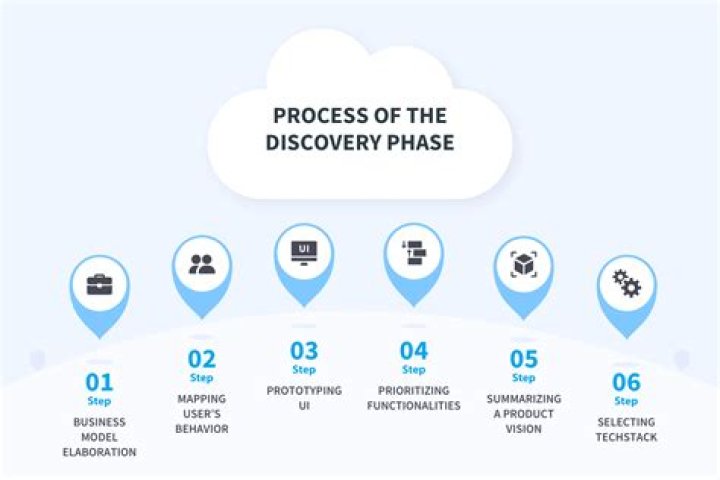 PROCESS OF THE DISCOVERY PHASE

UI

01
Step
BUSINESS MODEL ELABORATION

02
Step
MAPPING USER'S BEHAVIOR

03
Step
PROTOTYPING UI

04
Step
PRIORITIZING FUNCTIONALITIES

05
Step
SUMMARIZING A PRODUCT VISION

06
Step
SELECTING TECHSTACK